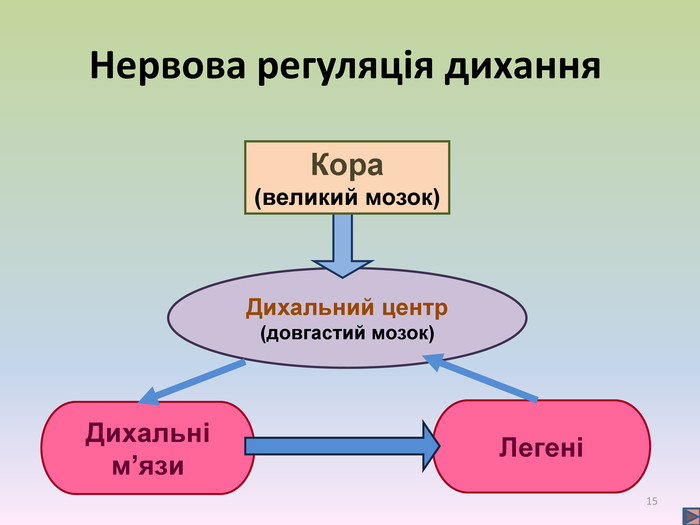 Нервова регуляція дихання

Кора
(великий мозок)

Дихальний центр
(довгастий мозок)

Дихальні м’язи

Легені

15